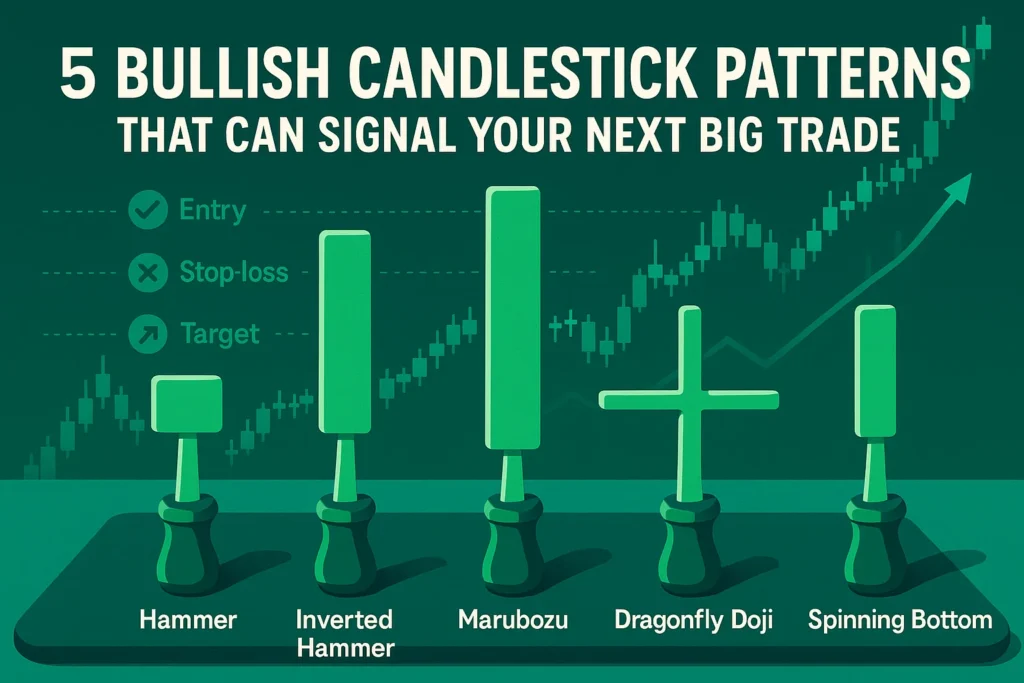 5 BULLISH CANDLESTICK PATTERNS
THAT CAN SIGNAL YOUR NEXT BIG TRADE

Entry
Stop-loss
Target

Hammer
Inverted Hammer
Marubozu
Dragonfly Doji
Spinning Bottom